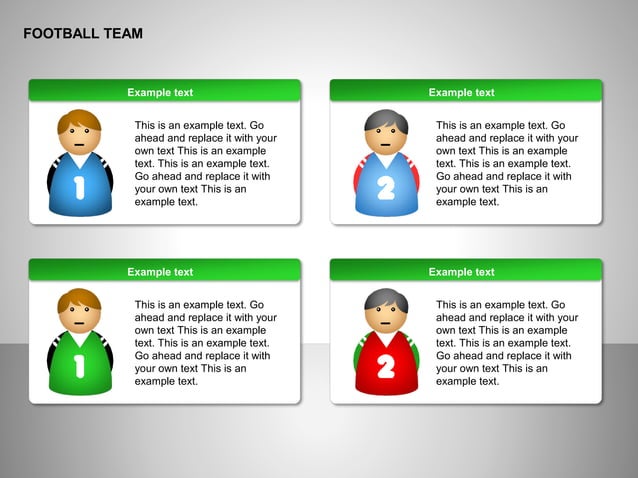 FOOTBALL TEAM

Example text

1

This is an example text. Go ahead and replace it with your own text This is an example text. This is an example text. Go ahead and replace it with your own text This is an example text.

Example text

2

This is an example text. Go ahead and replace it with your own text This is an example text. This is an example text. Go ahead and replace it with your own text This is an example text.

Example text

1

This is an example text. Go ahead and replace it with your own text This is an example text. This is an example text. Go ahead and replace it with your own text This is an example text.

Example text

2

This is an example text. Go ahead and replace it with your own text This is an example text. This is an example text. Go ahead and replace it with your own text This is an example text.